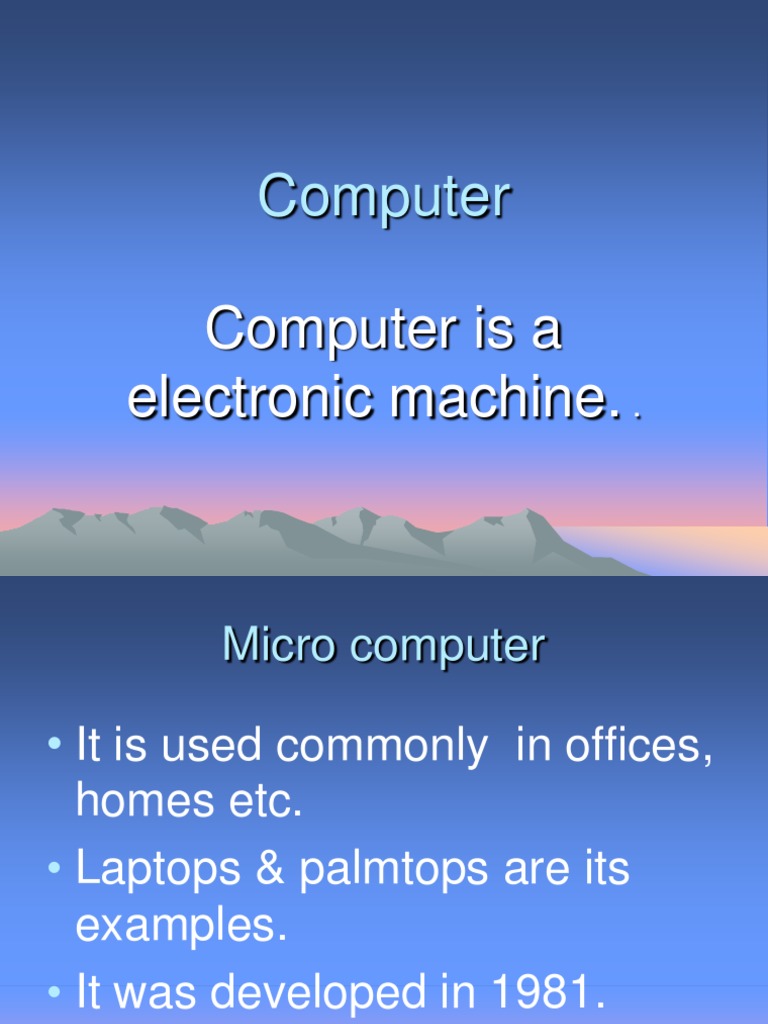 Computer

Computer is a electronic machine. .

Micro computer

• It is used commonly in offices, homes etc.
• Laptops & palmtops are its examples.
• It was developed in 1981.